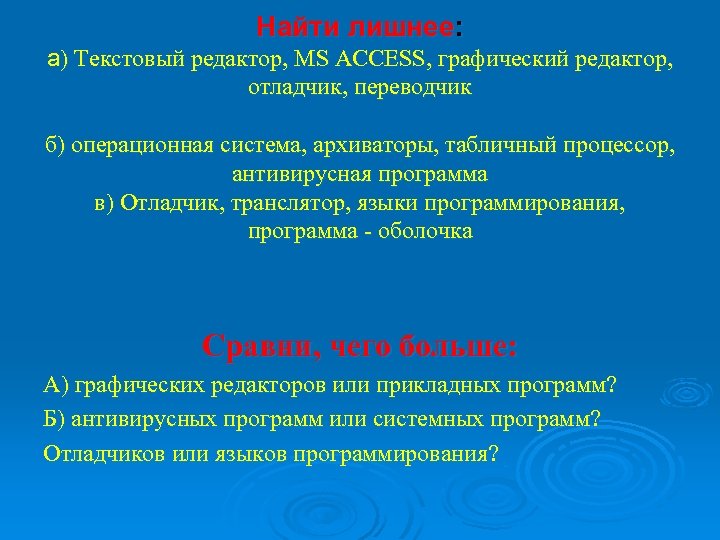 Найти лишнее:
а) Текстовый редактор, MS ACCESS, графический редактор, отладчик, переводчик

б) операционная система, архиваторы, табличный процессор, антивирусная программа
в) Отладчик, транслятор, языки программирования, программа - оболочка

Сравни, чего больше:
А) графических редакторов или прикладных программ?
Б) антивирусных программ или системных программ?
Отладчиков или языков программирования?